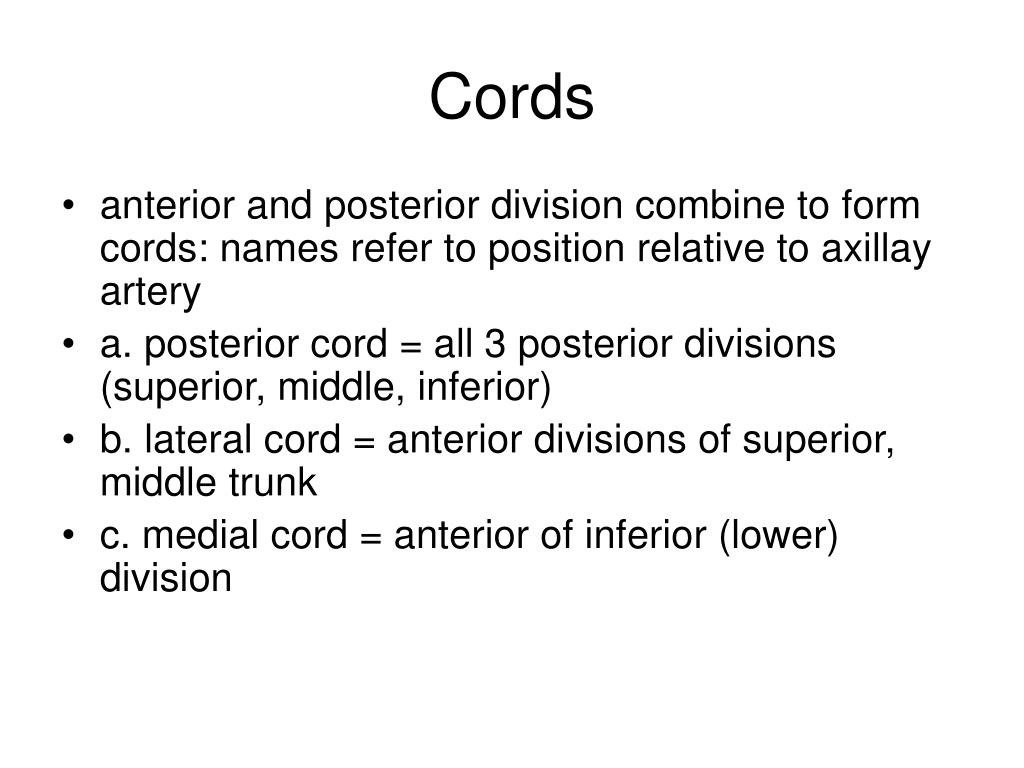 Cords

• anterior and posterior division combine to form cords: names refer to position relative to axillay artery
• a. posterior cord = all 3 posterior divisions (superior, middle, inferior)
• b. lateral cord = anterior divisions of superior, middle trunk
• c. medial cord = anterior of inferior (lower) division